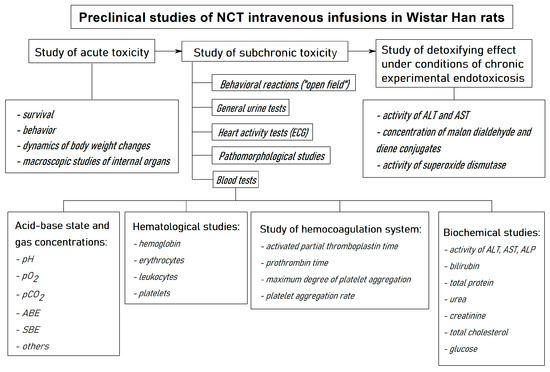 Preclinical studies of NCT intravenous infusions in Wistar Han rats

Study of acute toxicity

- survival
- behavior
- dynamics of body weight changes
- macroscopic studies of internal organs

Study of subchronic toxicity

Behavioral reactions ("open field")

General urine tests

Heart activity tests (ECG)

Pathomorphological studies

Blood tests

Study of detoxifying effect under conditions of chronic experimental endotoxicosis

- activity of ALT and AST
- concentration of malon dialdehyde and diene conjugates
- activity of superoxide dismutase

Acid-base state and gas concentrations:
- pH
- $pO_2$
- $pCO_2$
- ABE
- SBE
- others

Hematological studies:
- hemoglobin
- erythrocytes
- leukocytes
- platelets

Study of hemocoagulation system:
- activated partial thromboplastin time
- prothrombin time
- maximum degree of platelet aggregation
- platelet aggregation rate

Biochemical studies:
- activity of ALT, AST, ALP
- bilirubin
- total protein
- urea
- creatinine
- total cholesterol
- glucose